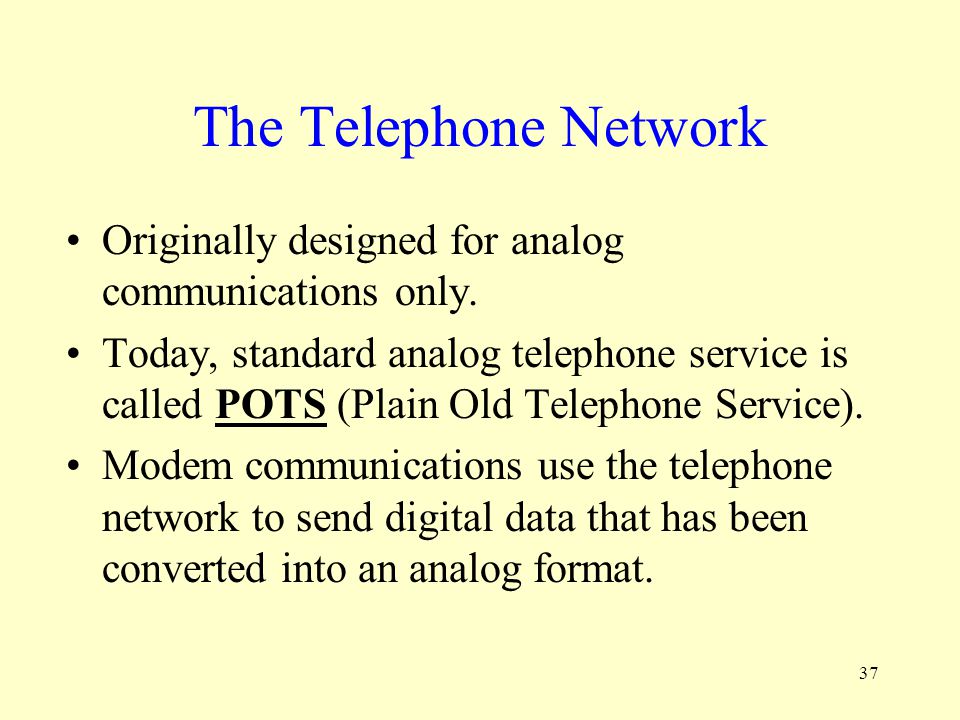 The Telephone Network

• Originally designed for analog communications only.

• Today, standard analog telephone service is called POTS (Plain Old Telephone Service).

• Modem communications use the telephone network to send digital data that has been converted into an analog format.

37